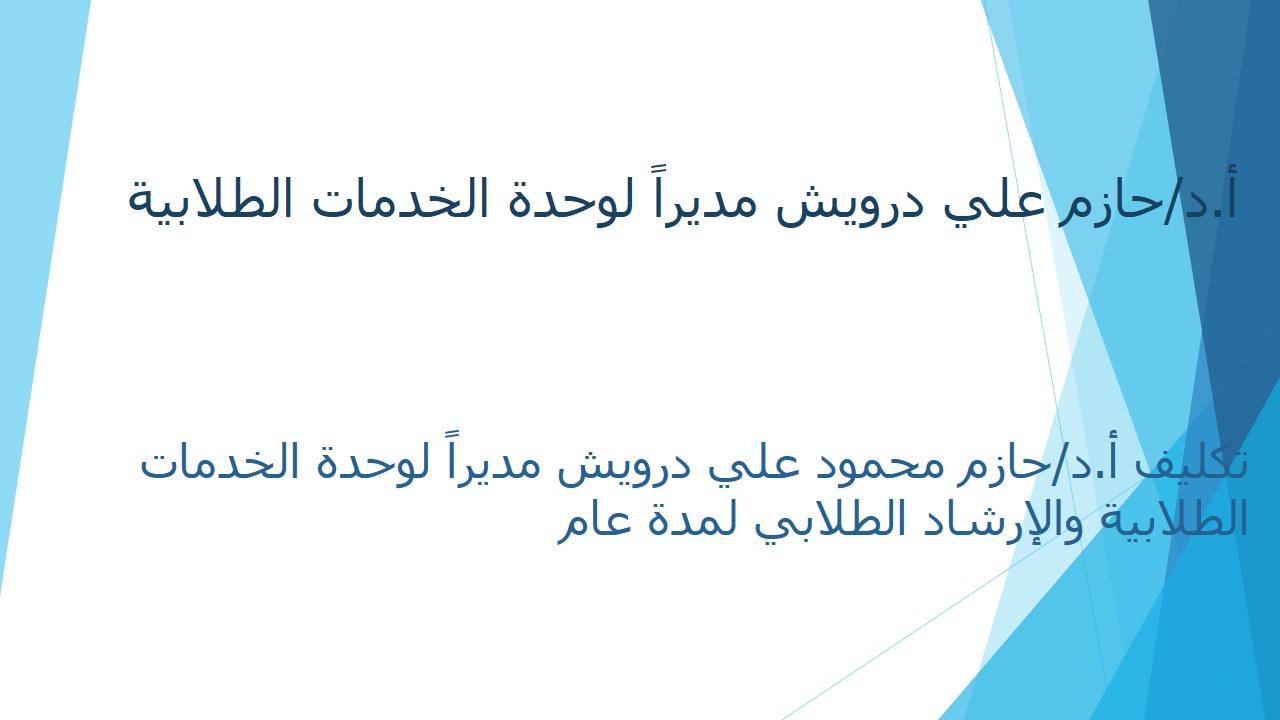 أ.د/حازم علي درويش مديراً لوحدة الخدمات الطلابية

تكليف أ.د/حازم محمود علي درويش مديراً لوحدة الخدمات الطلابية والإرشاد الطلابي لمدة عام